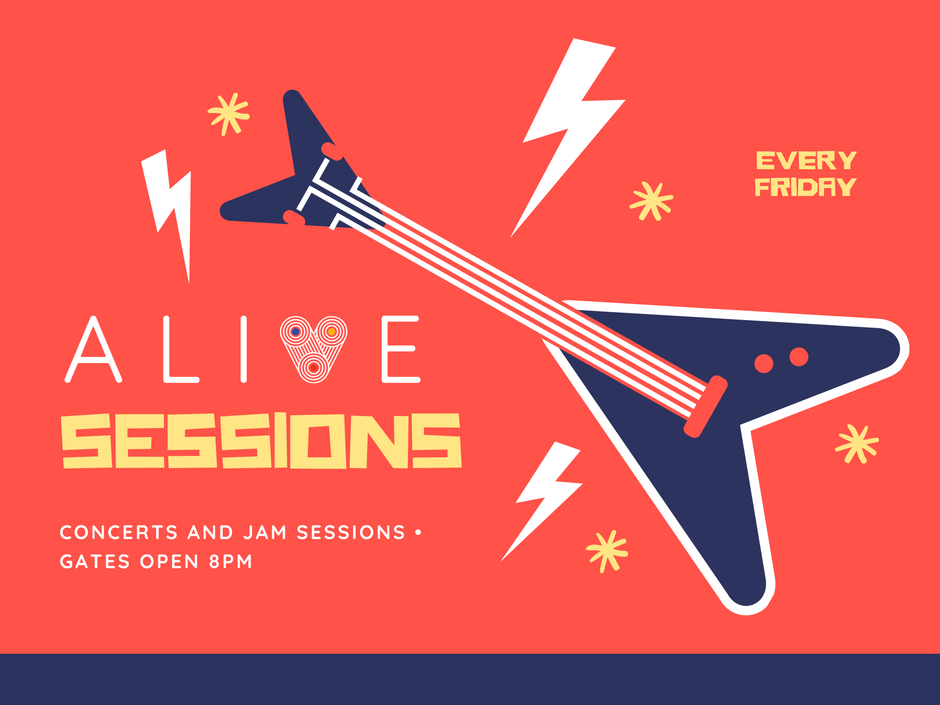 EVERY FRIDAY

ALIVE
SESSIONS

CONCERTS AND JAM SESSIONS • GATES OPEN 8PM